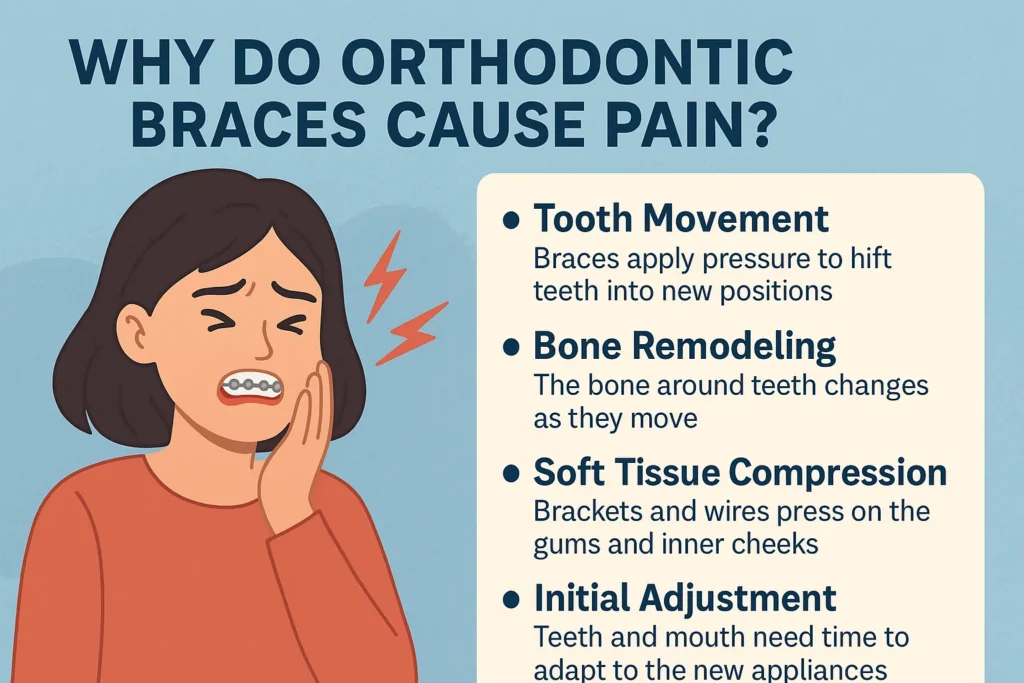 WHY DO ORTHODONTIC BRACES CAUSE PAIN?

• Tooth Movement
Braces apply pressure to hift teeth into new positions

• Bone Remodeling
The bone around teeth changes as they move

• Soft Tissue Compression
Brackets and wires press on the gums and inner cheeks

• Initial Adjustment
Teeth and mouth need time to adapt to the new appliances